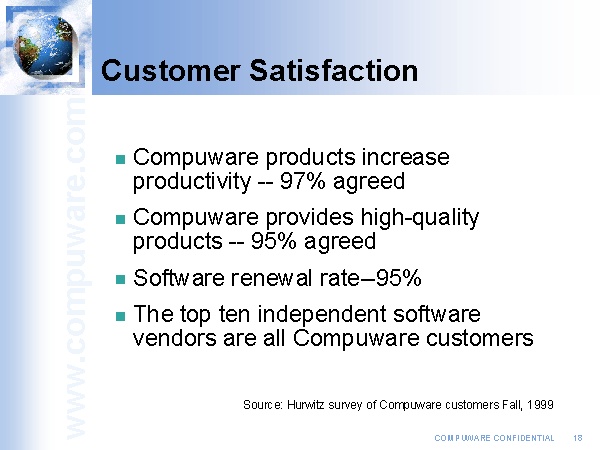 www.compuware.com

Customer Satisfaction

- Compuware products increase productivity -- 97% agreed
- Compuware provides high-quality products -- 95% agreed
- Software renewal rate–95%
- The top ten independent software vendors are all Compuware customers

Source: Hurwitz survey of Compuware customers Fall, 1999

COMPUWARE CONFIDENTIAL 18